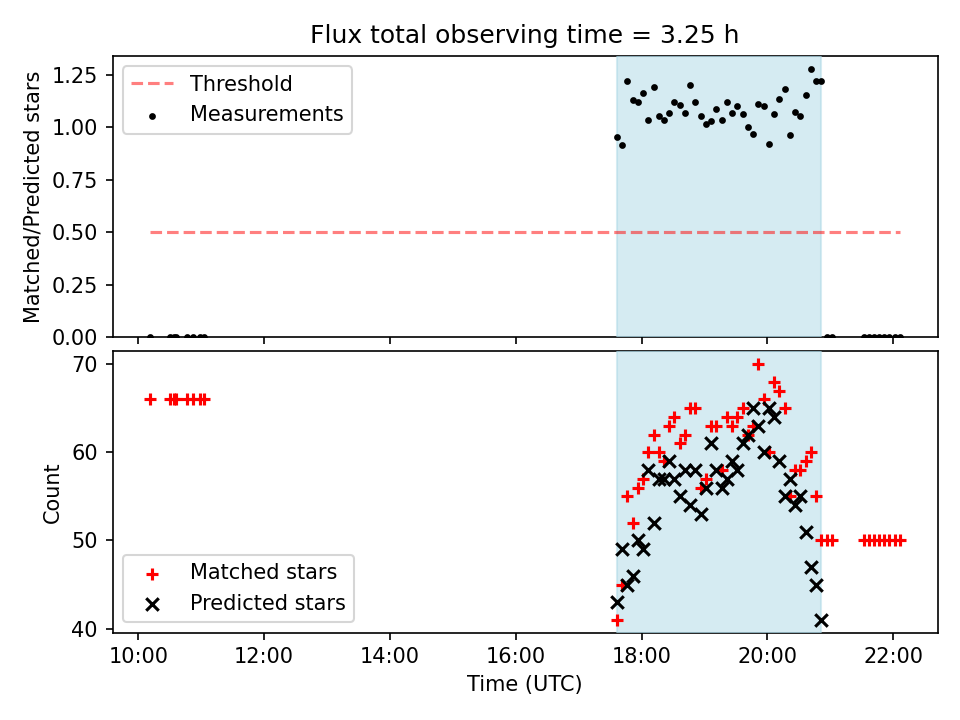 Flux total observing time = 3.25 h

Matched/Predicted stars

1.25
1.00
0.75
0.50
0.25
0.00

Threshold
Measurements

Count

70
60
50
40

Matched stars
Predicted stars

10:00
12:00
14:00
16:00
18:00
20:00
22:00

Time (UTC)